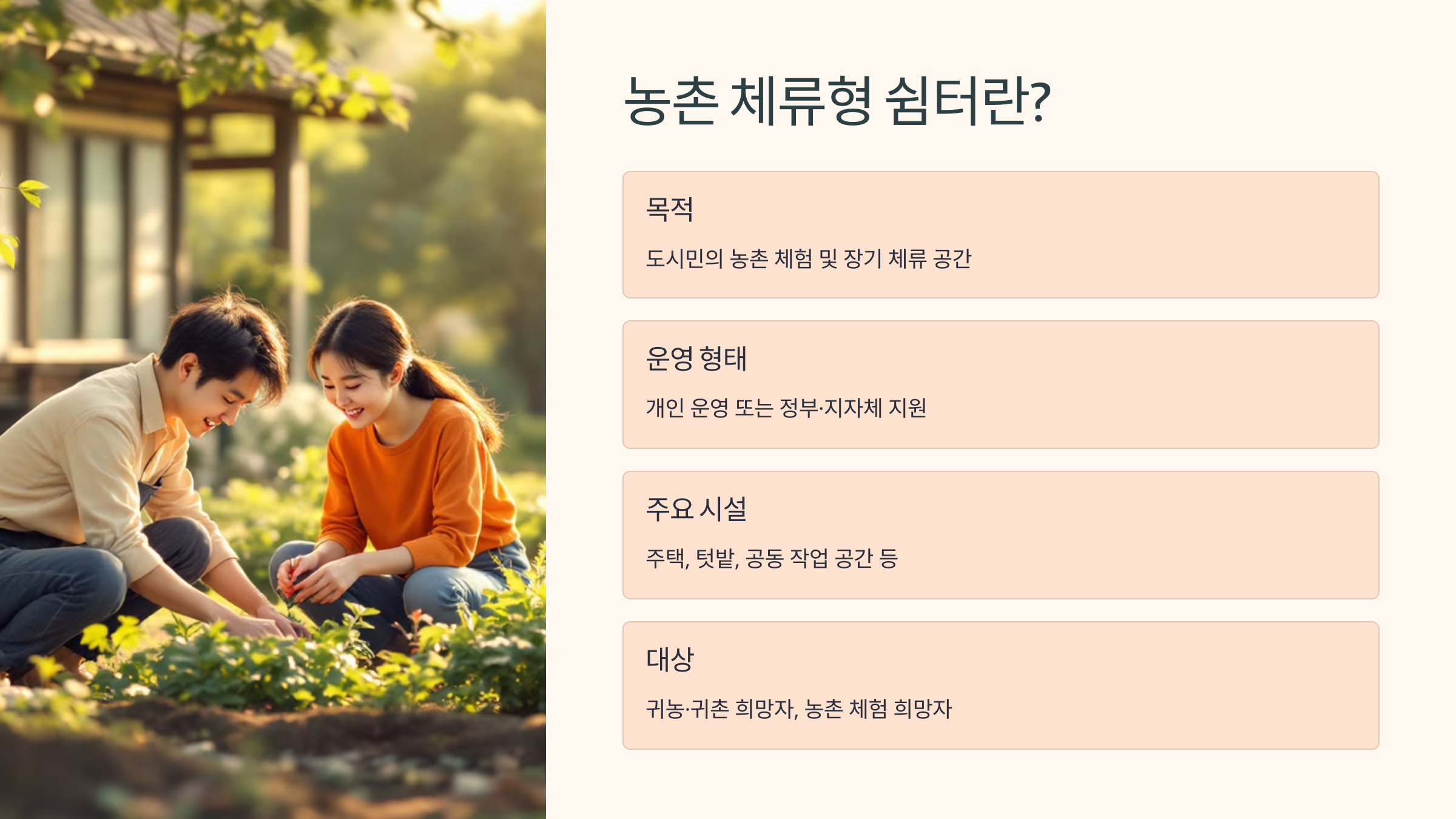 농촌 체류형 쉼터란?

목적

도시민의 농촌 체험 및 장기 체류 공간

운영 형태

개인 운영 또는 정부·지자체 지원

주요 시설

주택, 텃밭, 공동 작업 공간 등

대상

귀농·귀촌 희망자, 농촌 체험 희망자